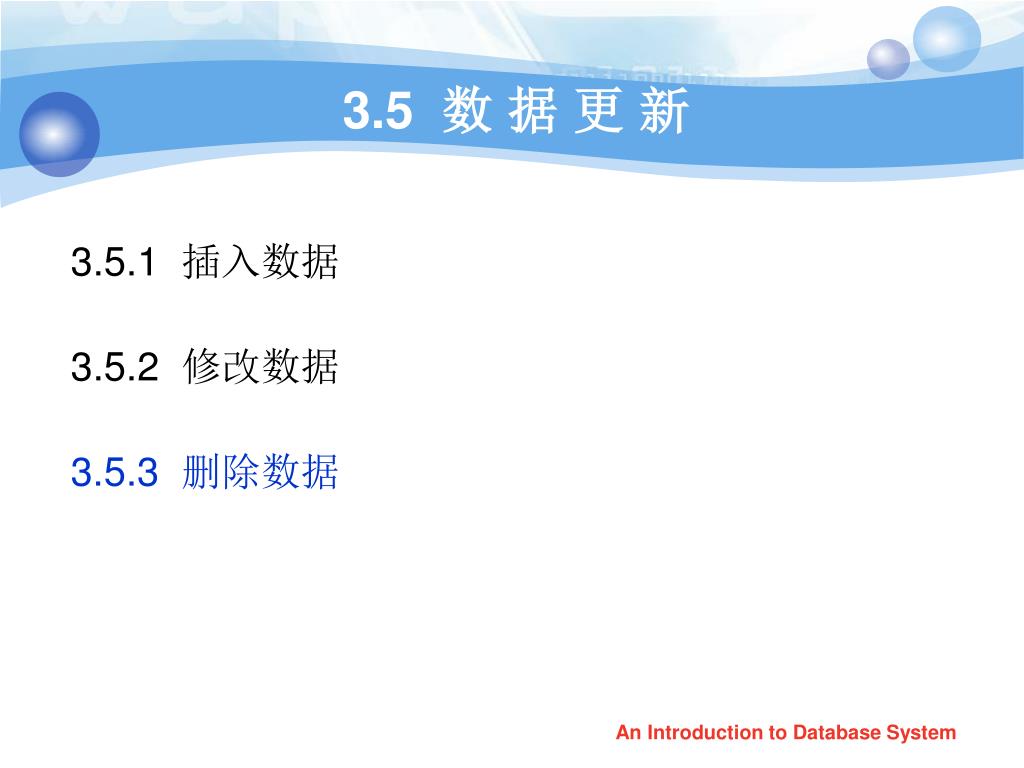 3.5 数 据 更 新

3.5.1 插入数据

3.5.2 修改数据

3.5.3 删除数据

An Introduction to Database System